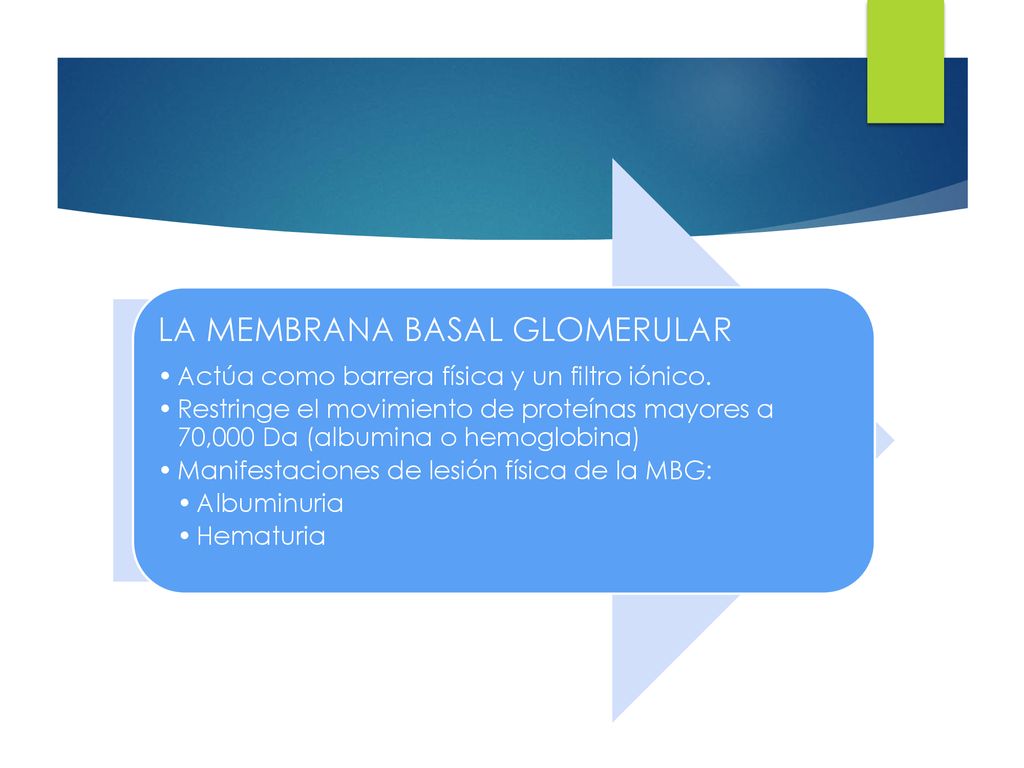 LA MEMBRANA BASAL GLOMERULAR

• Actúa como barrera física y un filtro iónico.
• Restringe el movimiento de proteínas mayores a 70,000 Da (albumina o hemoglobina)
• Manifestaciones de lesión física de la MBG:
  • Albuminuria
  • Hematuria